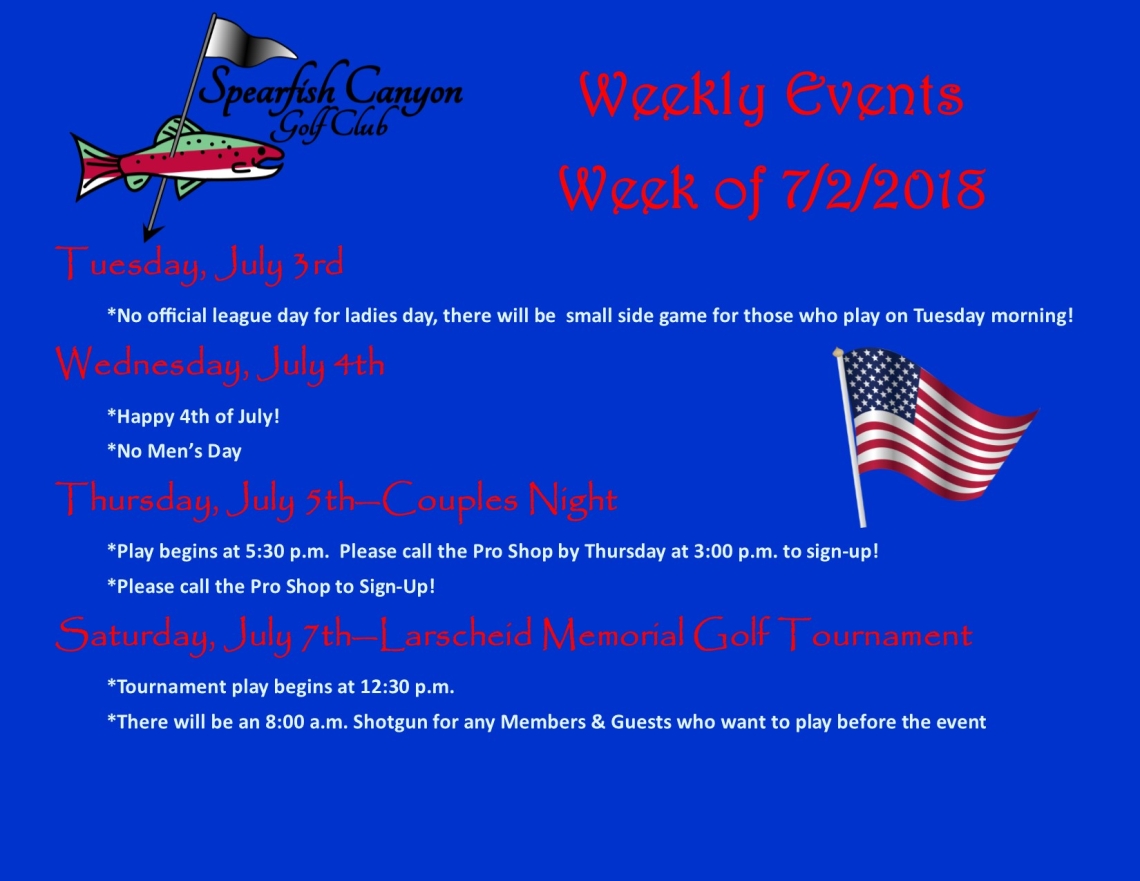 Spearfish Canyon Golf Club

Weekly Events
Week of 7/2/2018

Tuesday, July 3rd

*No official league day for ladies day, there will be small side game for those who play on Tuesday morning!

Wednesday, July 4th

*Happy 4th of July!

*No Men's Day

Thursday, July 5th—Couples Night

*Play begins at 5:30 p.m. Please call the Pro Shop by Thursday at 3:00 p.m. to sign-up!

*Please call the Pro Shop to Sign-Up!

Saturday, July 7th—Larscheid Memorial Golf Tournament

*Tournament play begins at 12:30 p.m.

*There will be an 8:00 a.m. Shotgun for any Members & Guests who want to play before the event